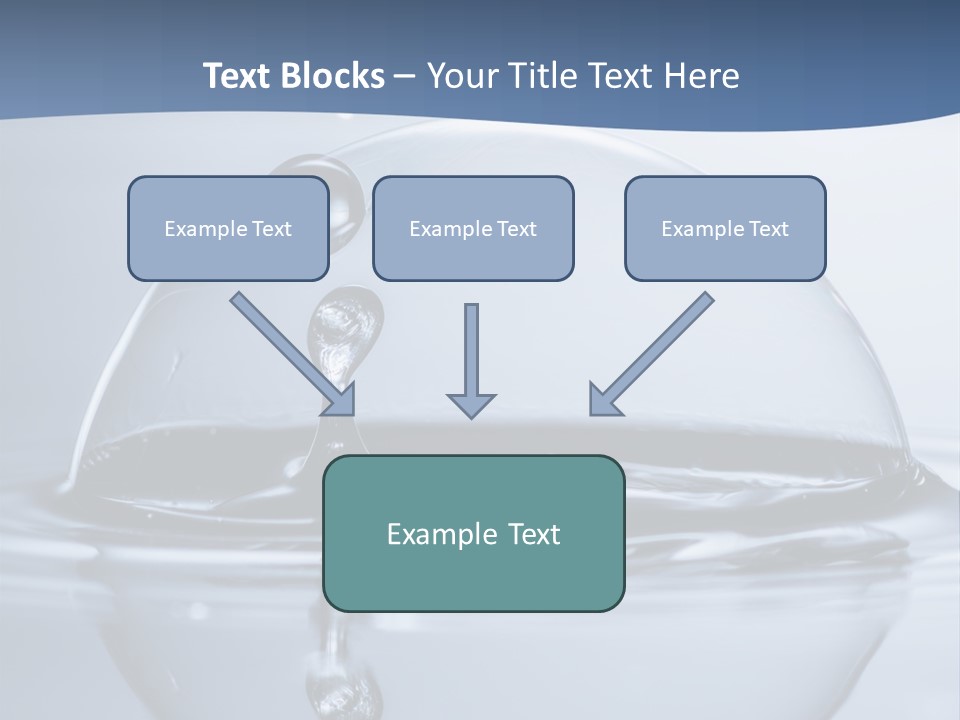 Text Blocks – Your Title Text Here

Example Text

Example Text

Example Text

Example Text